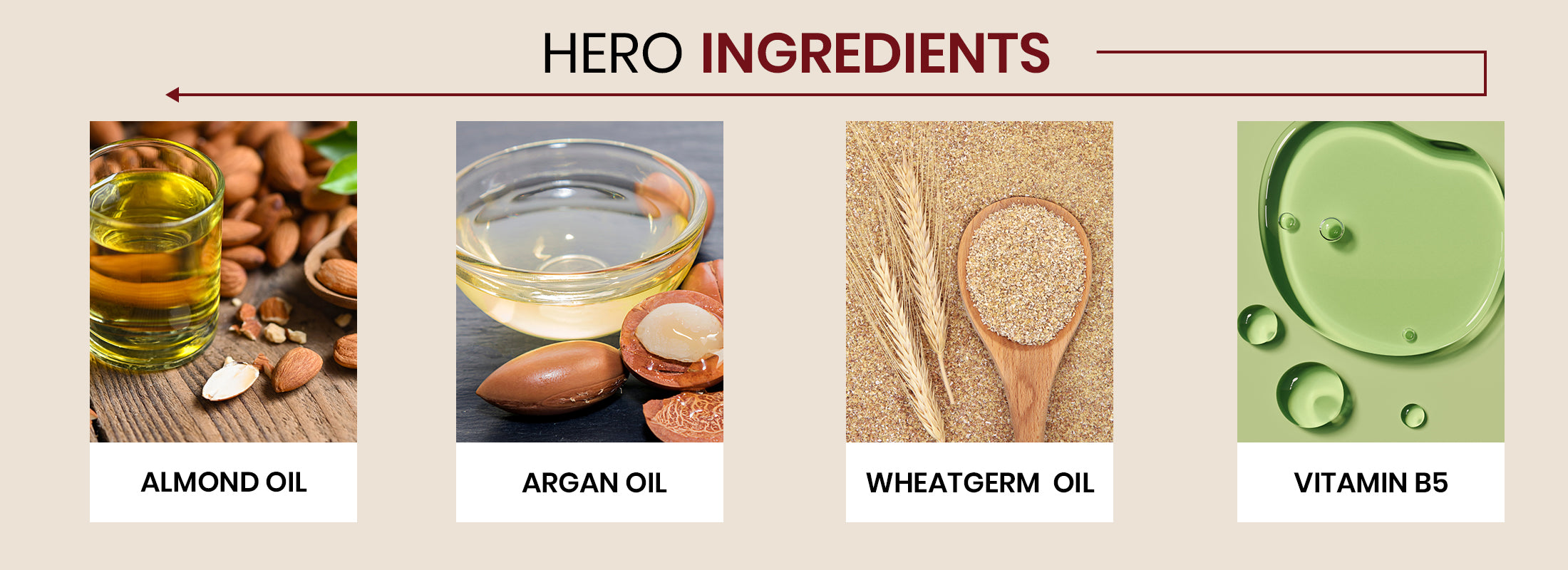 HERO INGREDIENTS

ALMOND OIL

ARGAN OIL

WHEATGERM OIL

VITAMIN B5